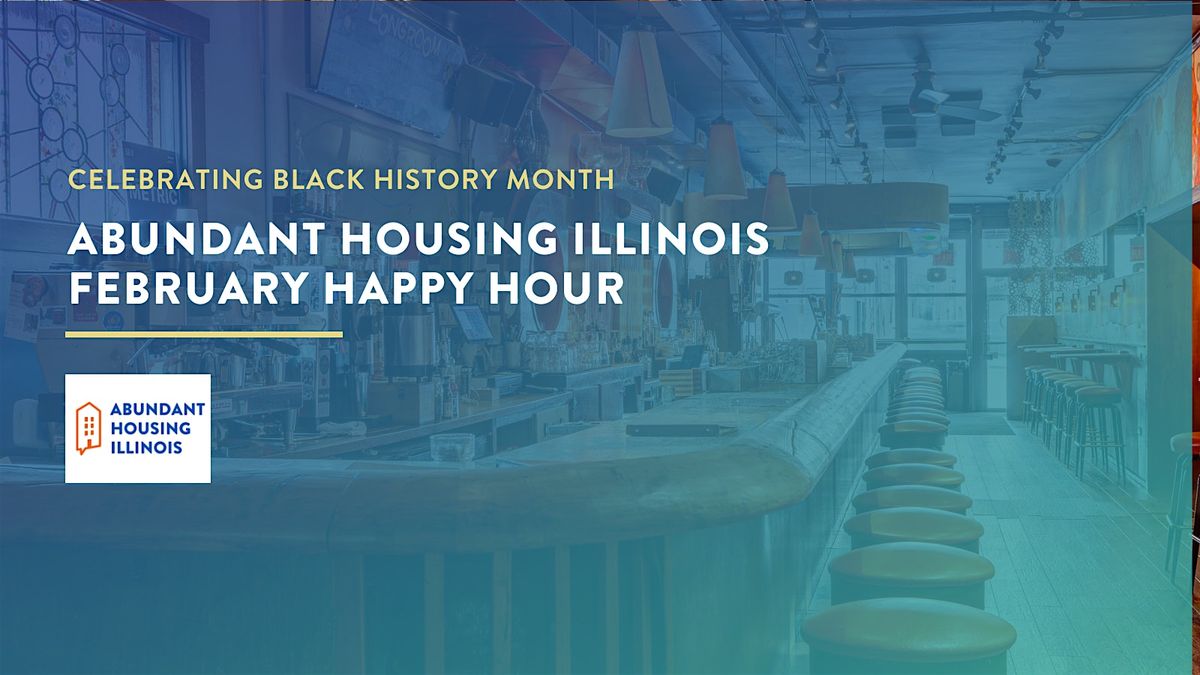 LONGROOM

METRIC

CELEBRATING BLACK HISTORY MONTH

ABUNDANT HOUSING ILLINOIS FEBRUARY HAPPY HOUR

ABUNDANT HOUSING ILLINOIS